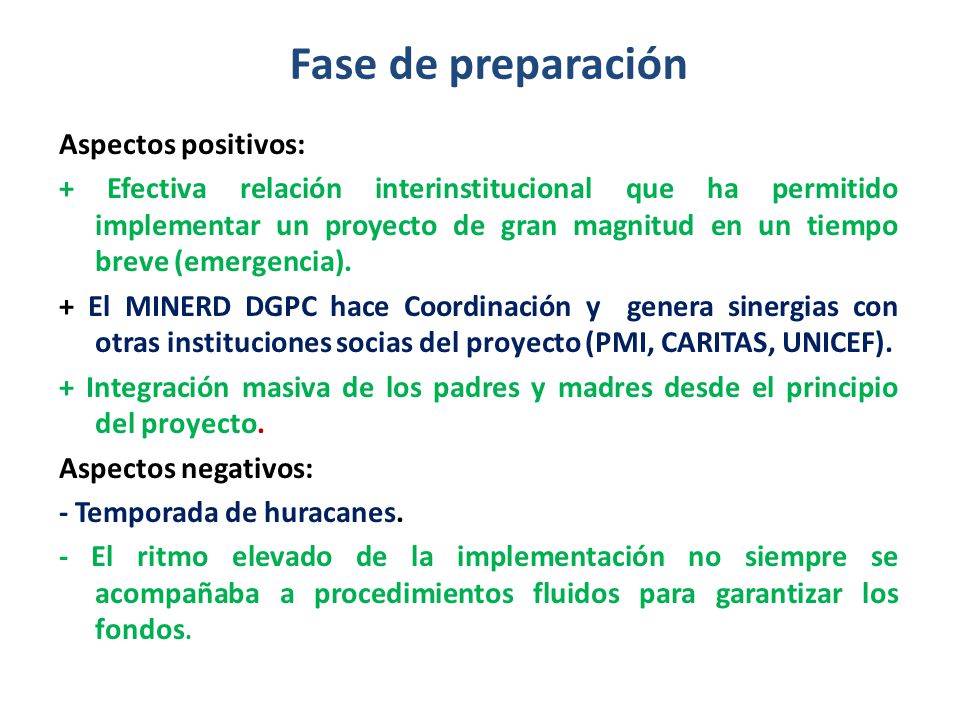 Fase de preparación

Aspectos positivos:

+ Efectiva relación interinstitucional que ha permitido implementar un proyecto de gran magnitud en un tiempo breve (emergencia).

+ El MINERD DGPC hace Coordinación y genera sinergias con otras instituciones socias del proyecto (PMI, CARITAS, UNICEF).

+ Integración masiva de los padres y madres desde el principio del proyecto.

Aspectos negativos:

- Temporada de huracanes.

- El ritmo elevado de la implementación no siempre se acompañaba a procedimientos fluidos para garantizar los fondos.